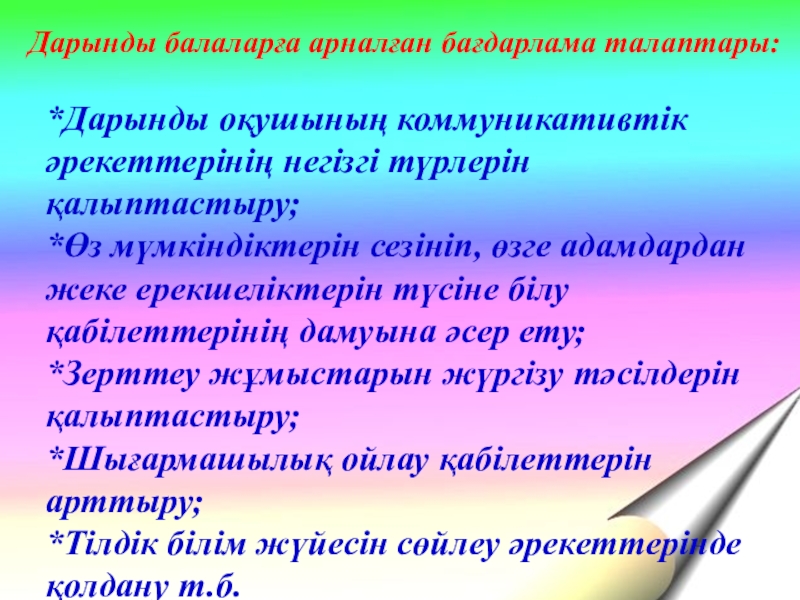 Дарынды балаларға арналған бағдарлама талаптары:

*Дарынды оқушының коммуникативтік әрекеттерінің негізгі түрлерін қалыптастыру;
*Өз мүмкіндіктерін сезініп, өзге адамдардан жеке ерекшеліктерін түсіне білу қабілеттерінің дамуына әсер ету;
*Зерттеу жұмыстарын жүргізу тәсілдерін қалыптастыру;
*Шығармашылық ойлау қабілеттерін арттыру;
*Тілдік білім жүйесін сөйлеу әрекеттерінде қолдану т.б.